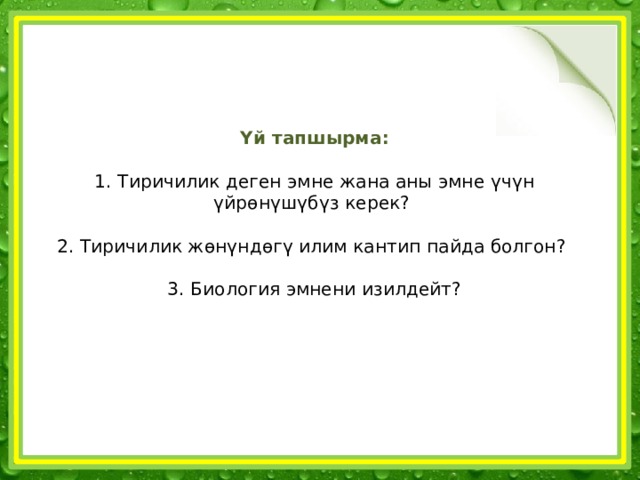 Үй тапшырма:

1. Тиричилик деген эмне жана аны эмне үчүн үйрөнүшүбүз керек?

2. Тиричилик жөнүндөгү илим кантип пайда болгон?

3. Биология эмнени изилдейт?